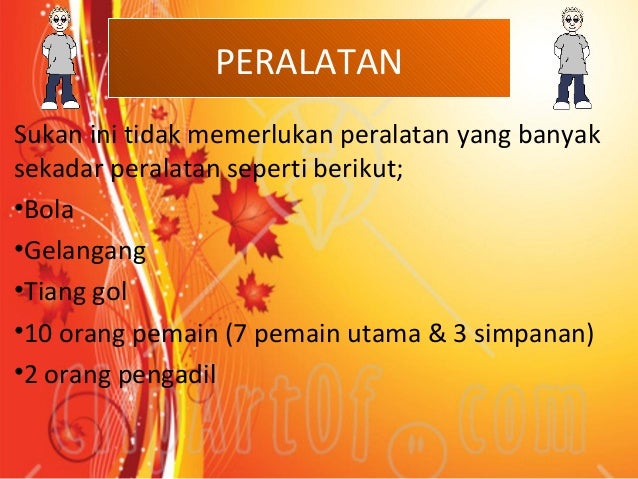 PERALATAN

Sukan ini tidak memerlukan peralatan yang banyak sekadar peralatan seperti berikut;

•Bola

•Gelangang

•Tiang gol

•10 orang pemain (7 pemain utama & 3 simpanan)

•2 orang pengadil

ClipArtOf.com